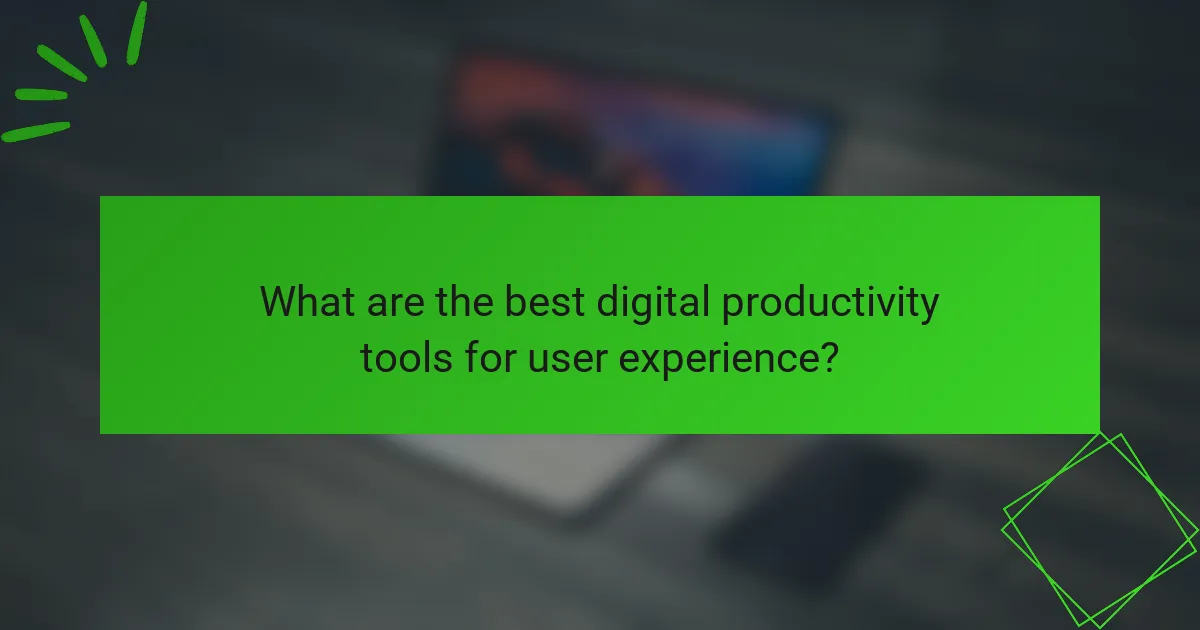 What are the best digital productivity tools for user experience?